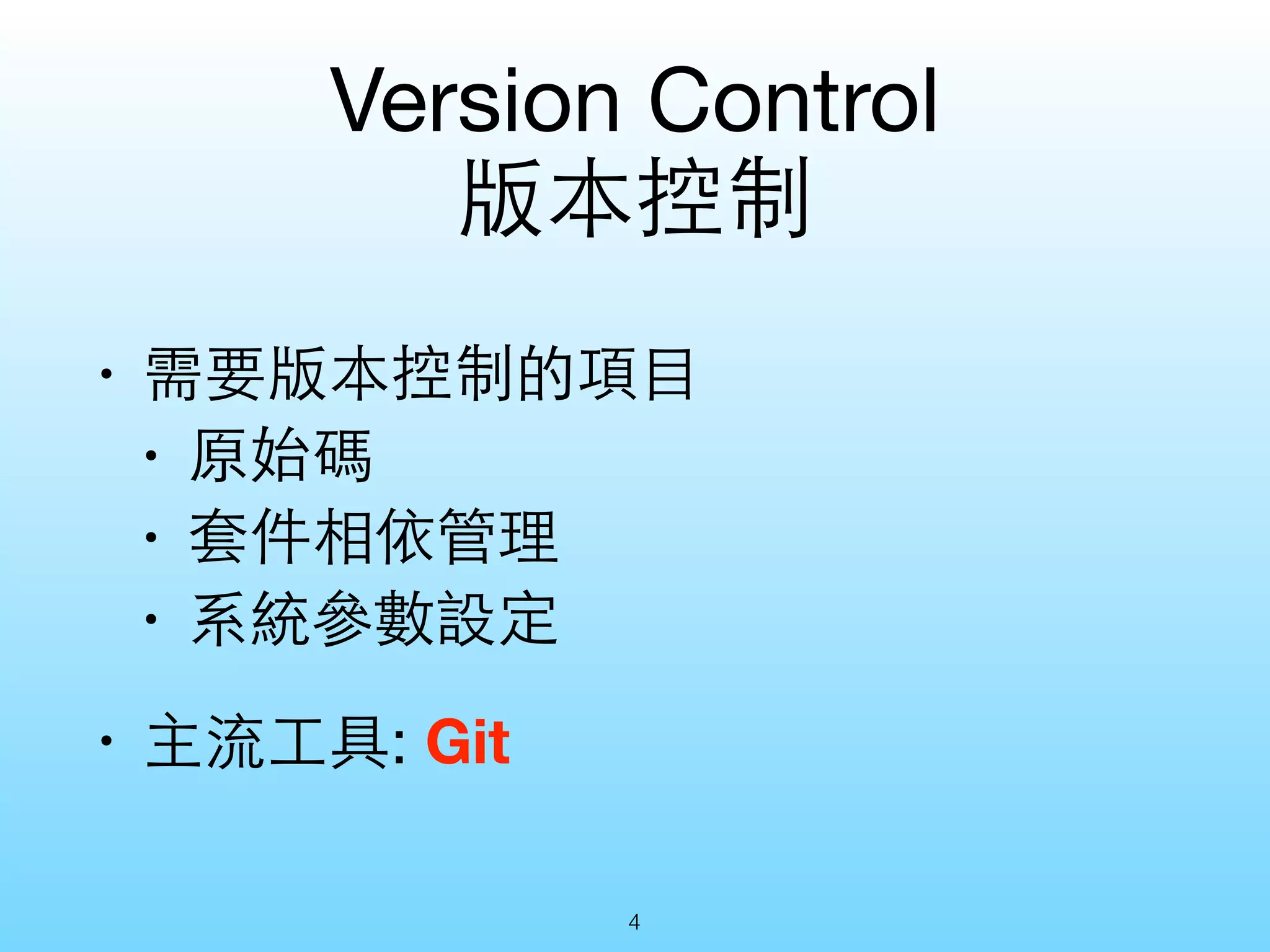 Version Control
版本控制

• 需要版本控制的項目
  • 原始碼
  • 套件相依管理
  • 系統參數設定

• 主流工具: Git

4